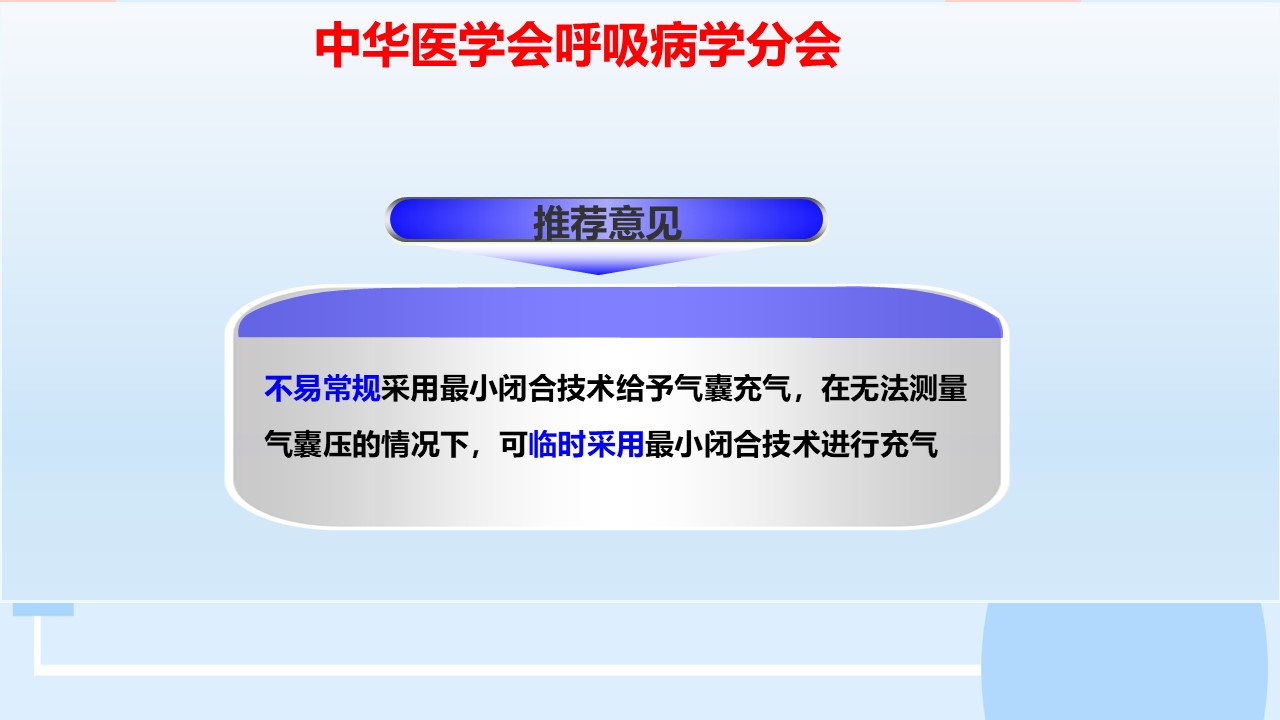 中华医学会呼吸病学分会

推荐意见

不易常规采用最小闭合技术给予气囊充气，在无法测量气囊压的情况下，可临时采用最小闭合技术进行充气